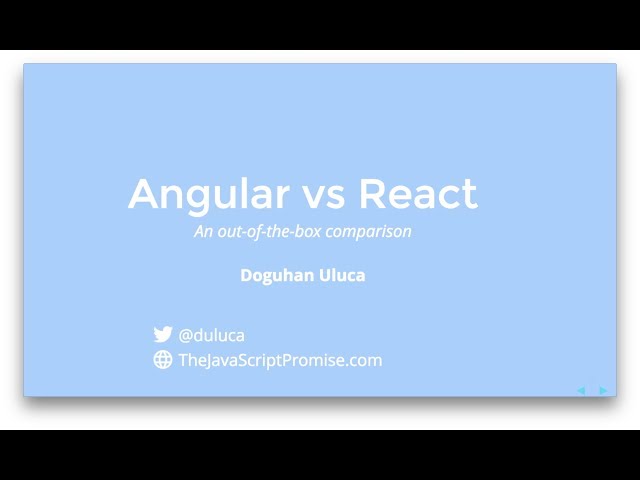 Angular vs React

An out-of-the-box comparison

Doguhan Uluca

@duluca

TheJavaScriptPromise.com